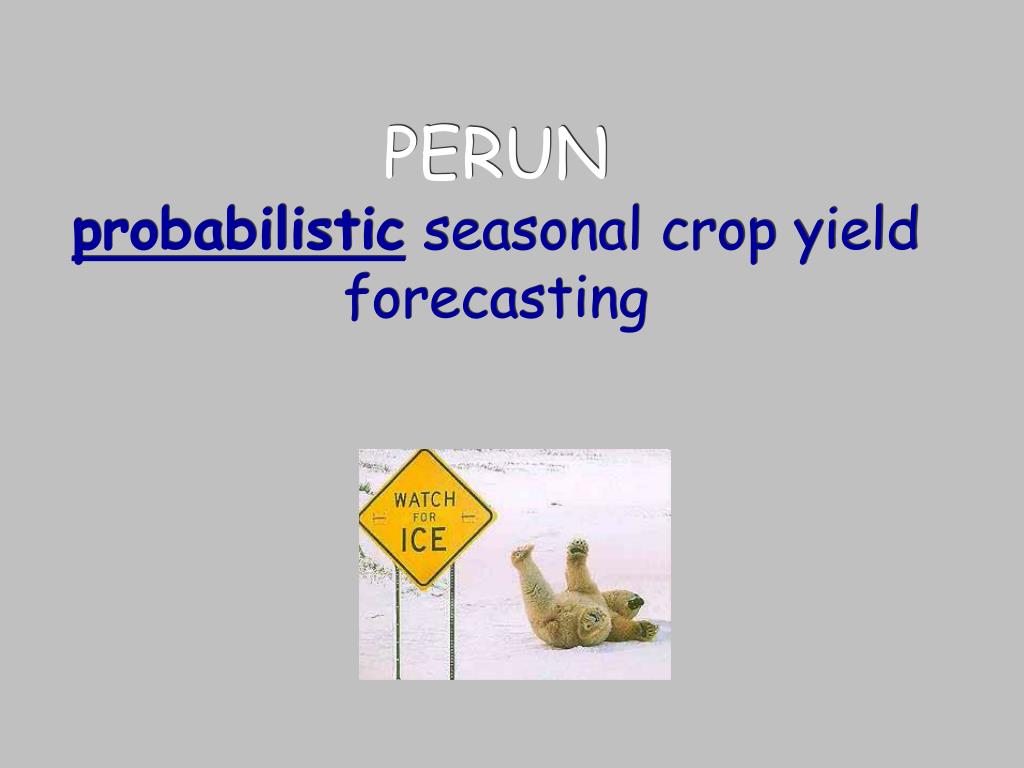 PERUN
probabilistic seasonal crop yield forecasting

WATCH FOR ICE